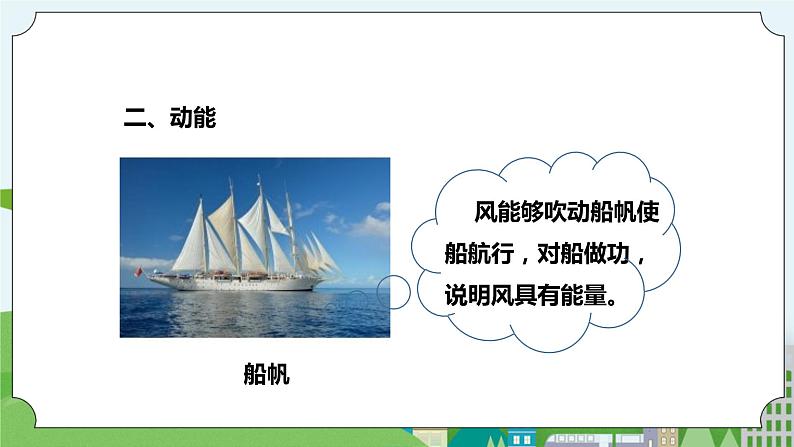 二、动能

风能够吹动船帆使船航行，对船做功，说明风具有能量。

船帆